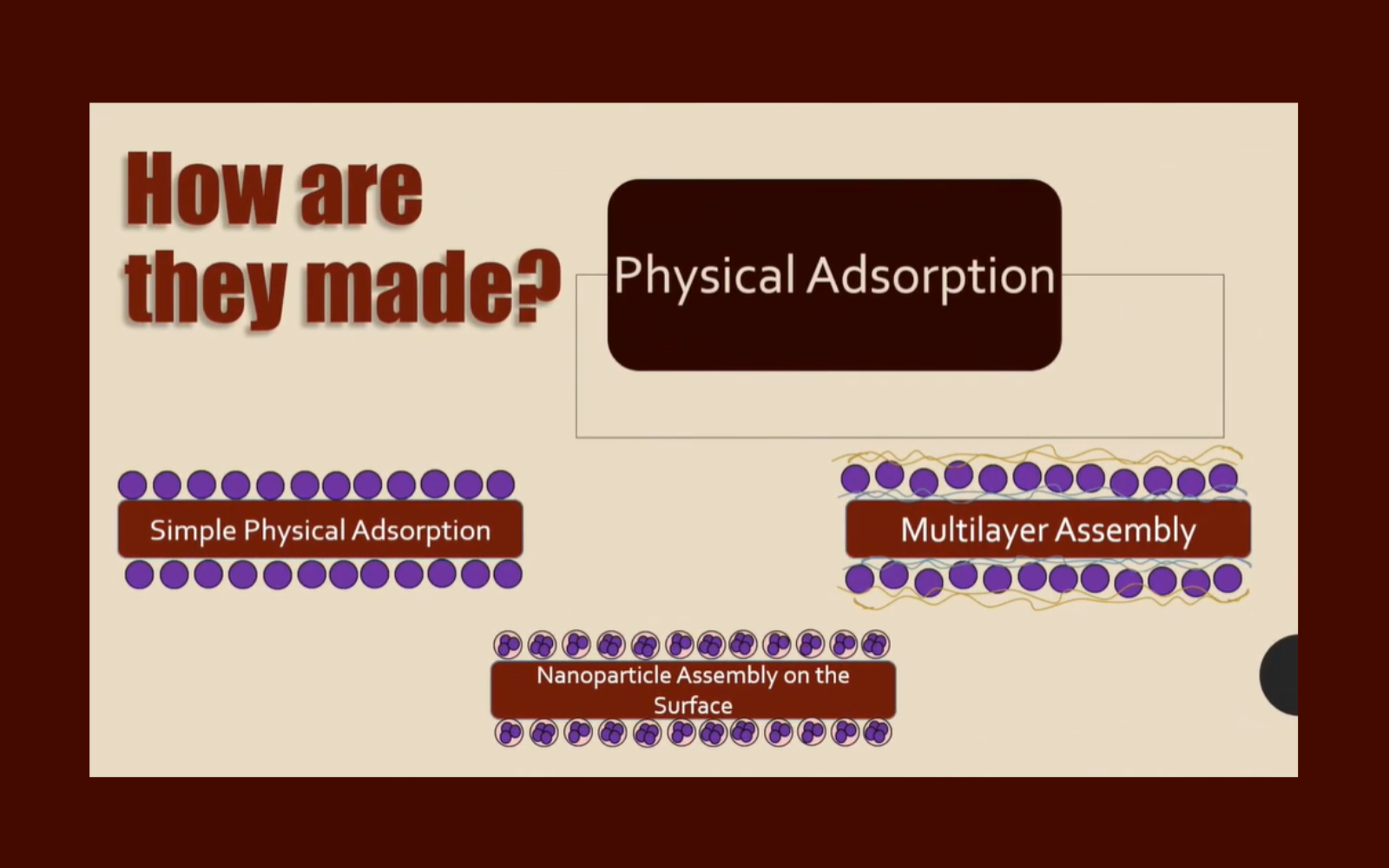 How are they made?

Physical Adsorption

Simple Physical Adsorption

Multilayer Assembly

Nanoparticle Assembly on the Surface